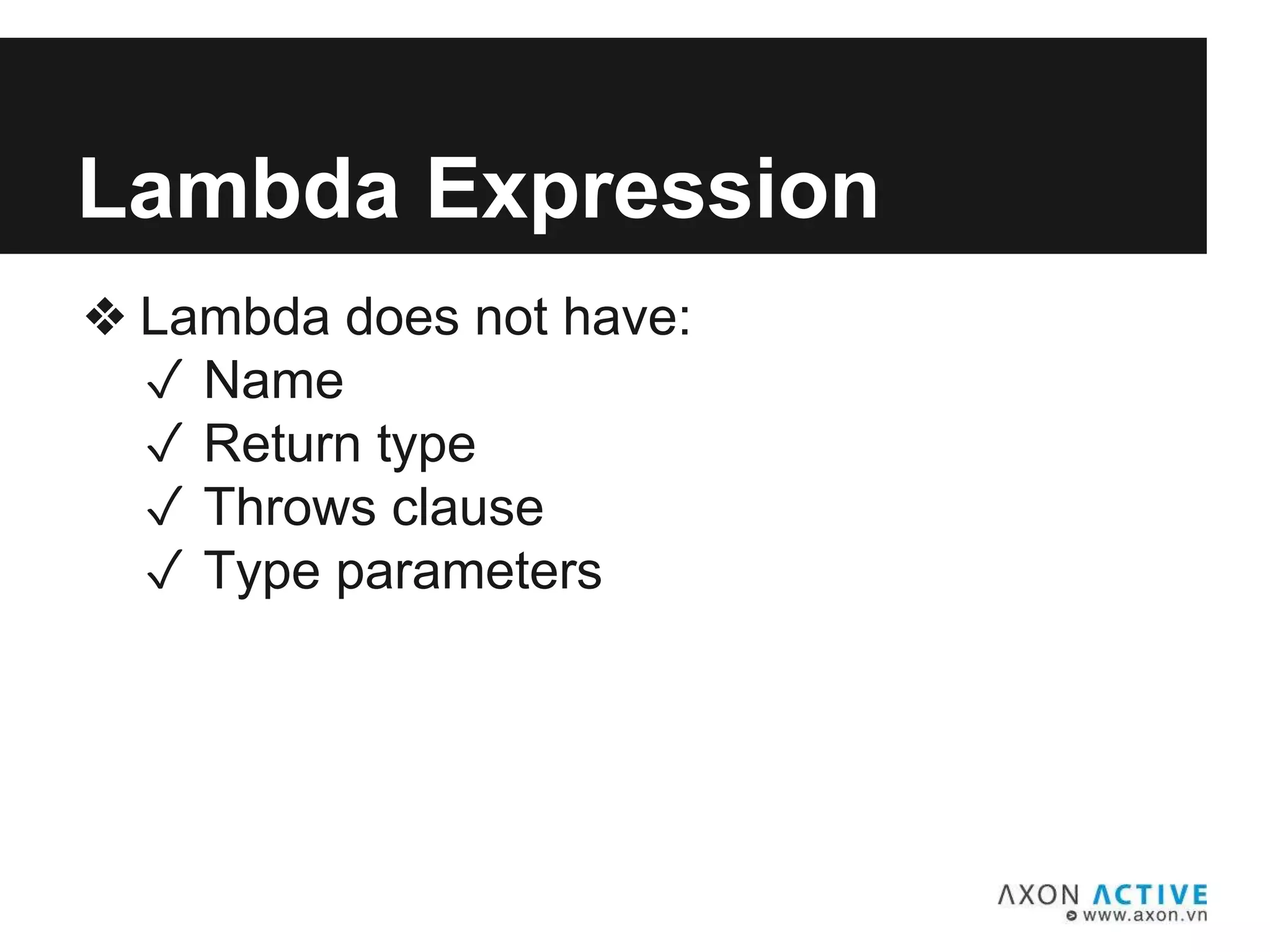 Lambda Expression

❖ Lambda does not have:
✓ Name
✓ Return type
✓ Throws clause
✓ Type parameters

AXON ACTIVE
www.axon.vn